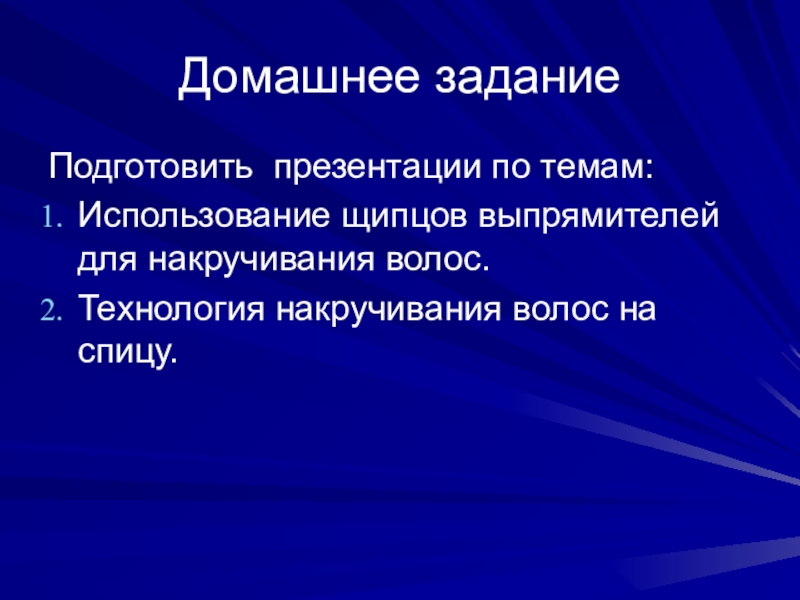 Домашнее задание

Подготовить  презентации по темам:

1. Использование щипцов выпрямителей для накручивания волос.
2. Технология накручивания волос на спицу.